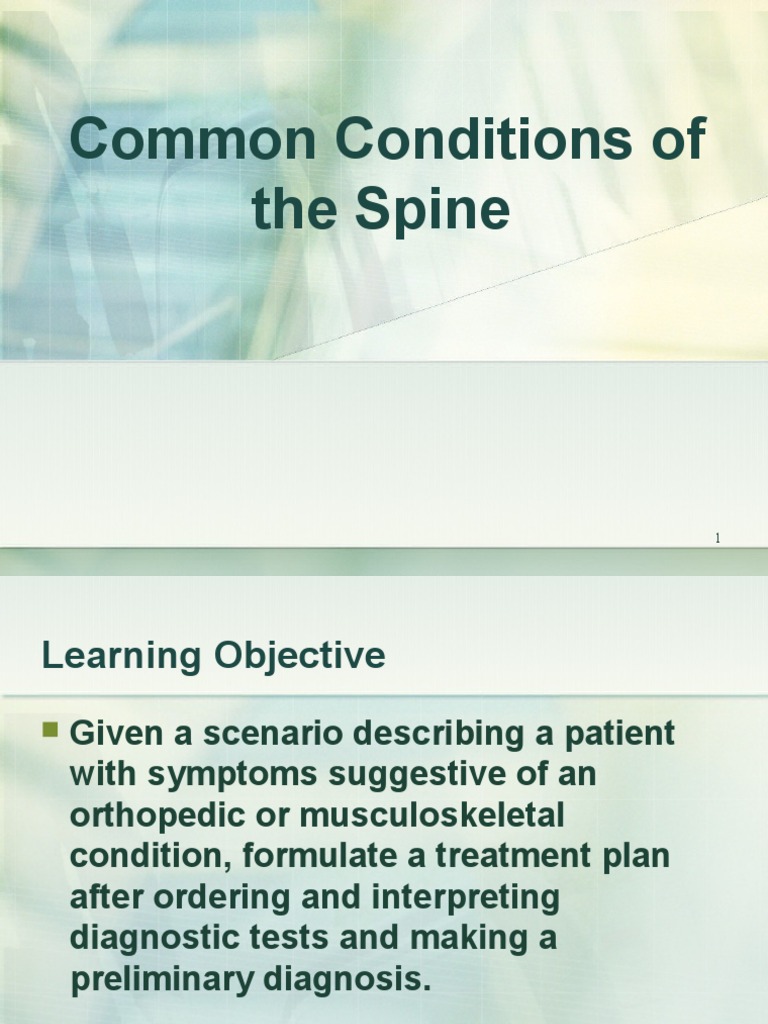 Common Conditions of the Spine

1

Learning Objective

Given a scenario describing a patient with symptoms suggestive of an orthopedic or musculoskeletal condition, formulate a treatment plan after ordering and interpreting diagnostic tests and making a preliminary diagnosis.